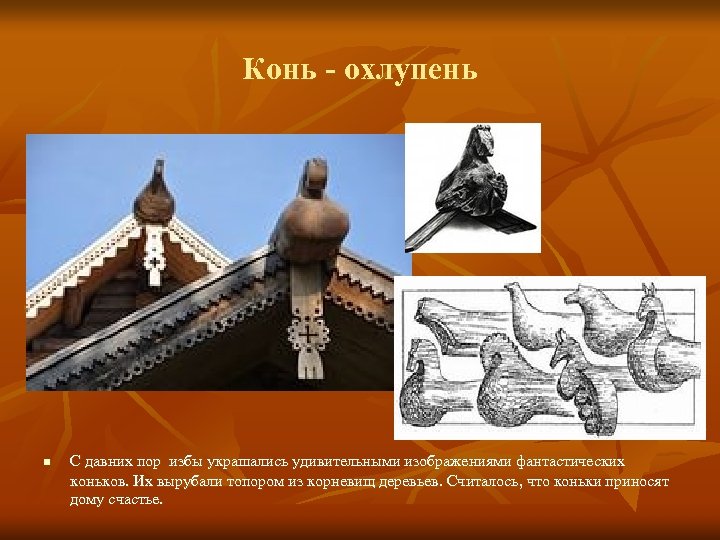 Конь - охлупень

▪ С давних пор избы украшались удивительными изображениями фантастических коньков. Их вырубали топором из корневищ деревьев. Считалось, что коньки приносят дому счастье.